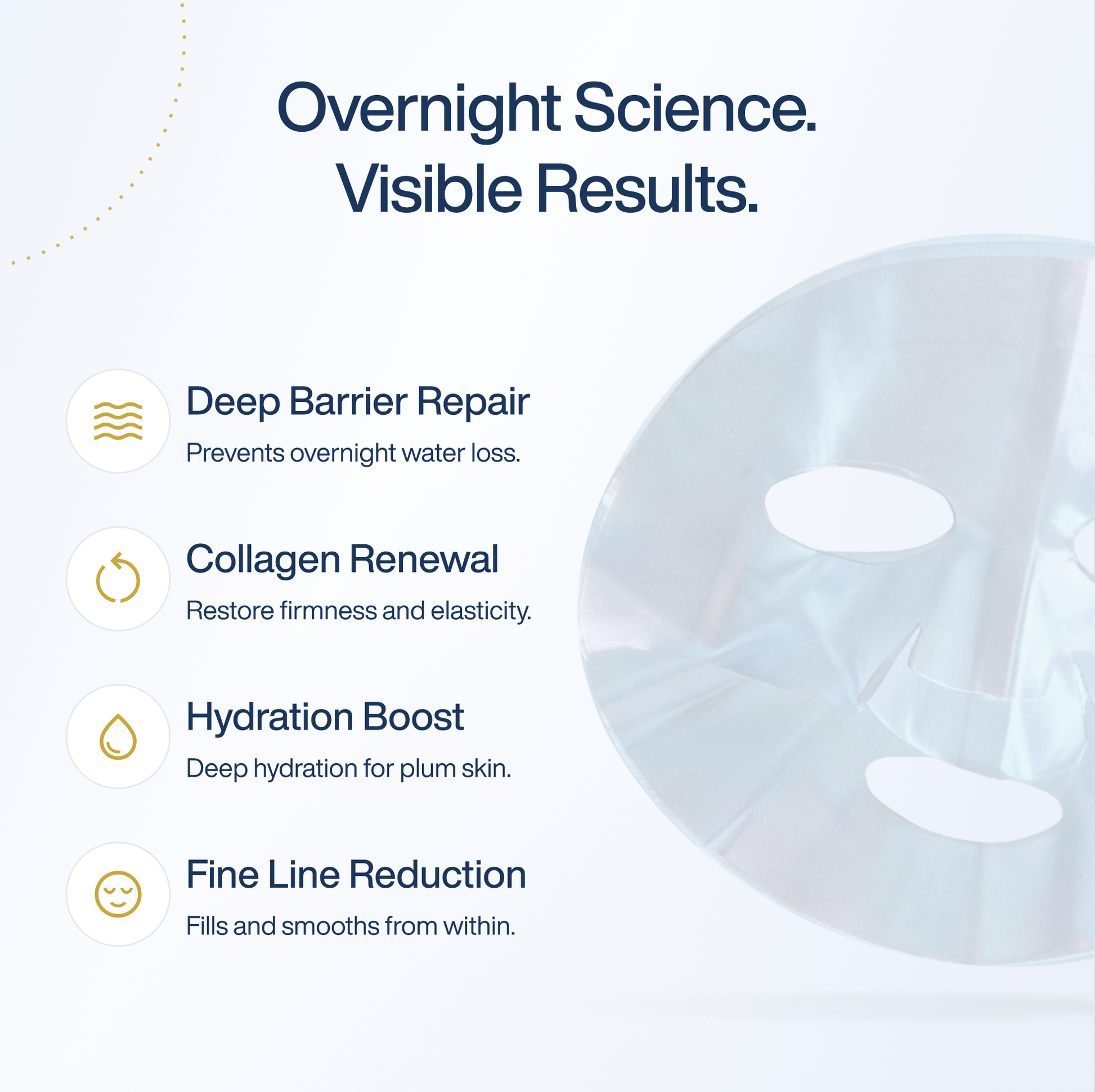 Overnight Science.
Visible Results.

Deep Barrier Repair
Prevents overnight water loss.

Collagen Renewal
Restore firmness and elasticity.

Hydration Boost
Deep hydration for plum skin.

Fine Line Reduction
Fills and smooths from within.